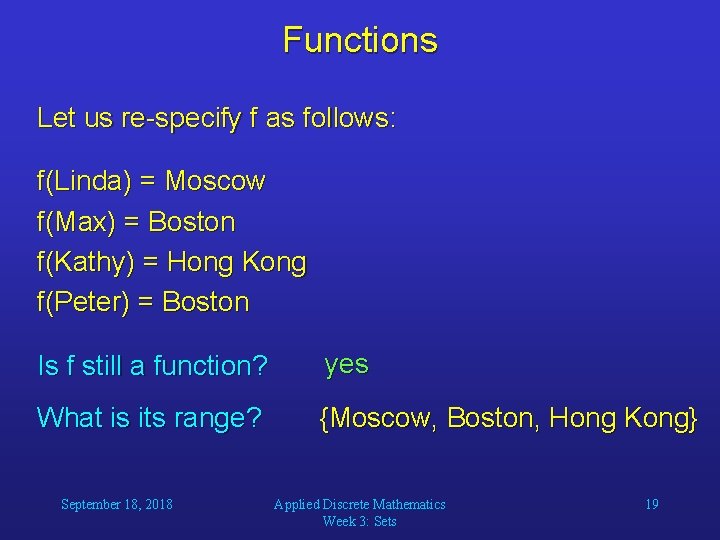 Functions

Let us re-specify f as follows:

f(Linda) = Moscow
f(Max) = Boston
f(Kathy) = Hong Kong
f(Peter) = Boston

Is f still a function? yes

What is its range? {Moscow, Boston, Hong Kong}

September 18, 2018

Applied Discrete Mathematics
Week 3: Sets

19